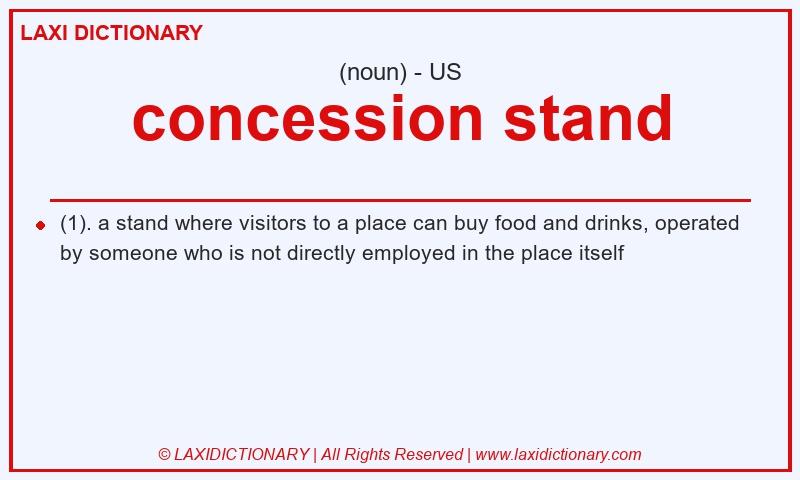 LAXI DICTIONARY

(noun) - US

concession stand

(1). a stand where visitors to a place can buy food and drinks, operated by someone who is not directly employed in the place itself

© LAXIDICTIONARY | All Rights Reserved | www.laxidictionary.com